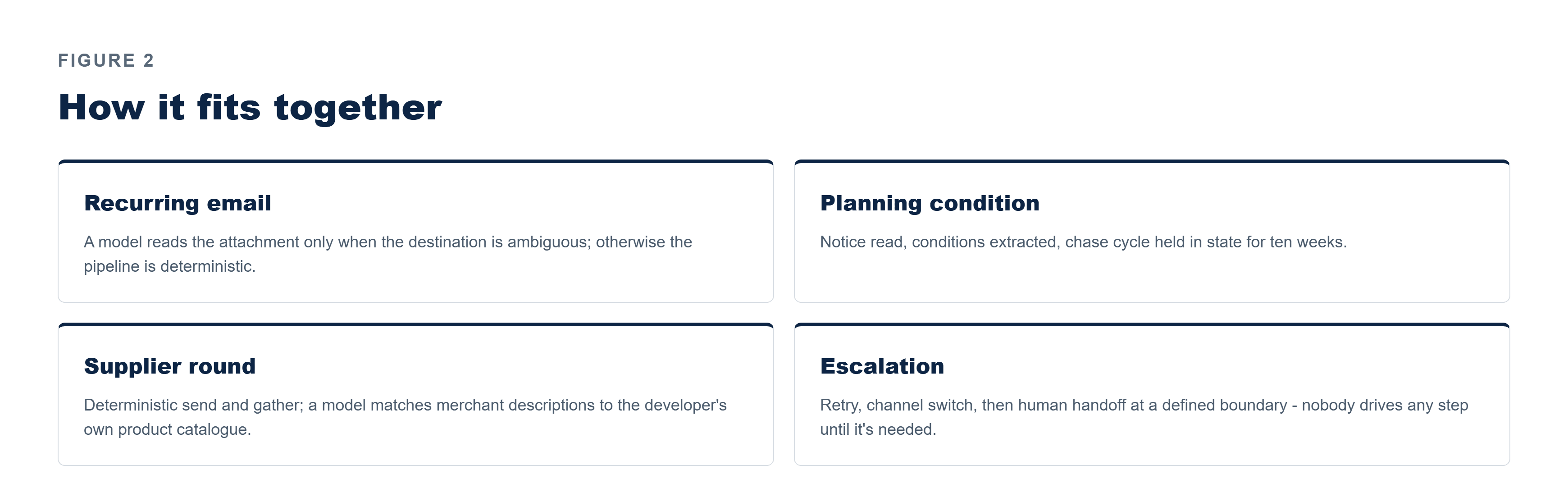 FIGURE 2

How it fits together

Recurring email

A model reads the attachment only when the destination is ambiguous; otherwise the pipeline is deterministic.

Planning condition

Notice read, conditions extracted, chase cycle held in state for ten weeks.

Supplier round

Deterministic send and gather; a model matches merchant descriptions to the developer's own product catalogue.

Escalation

Retry, channel switch, then human handoff at a defined boundary - nobody drives any step until it's needed.